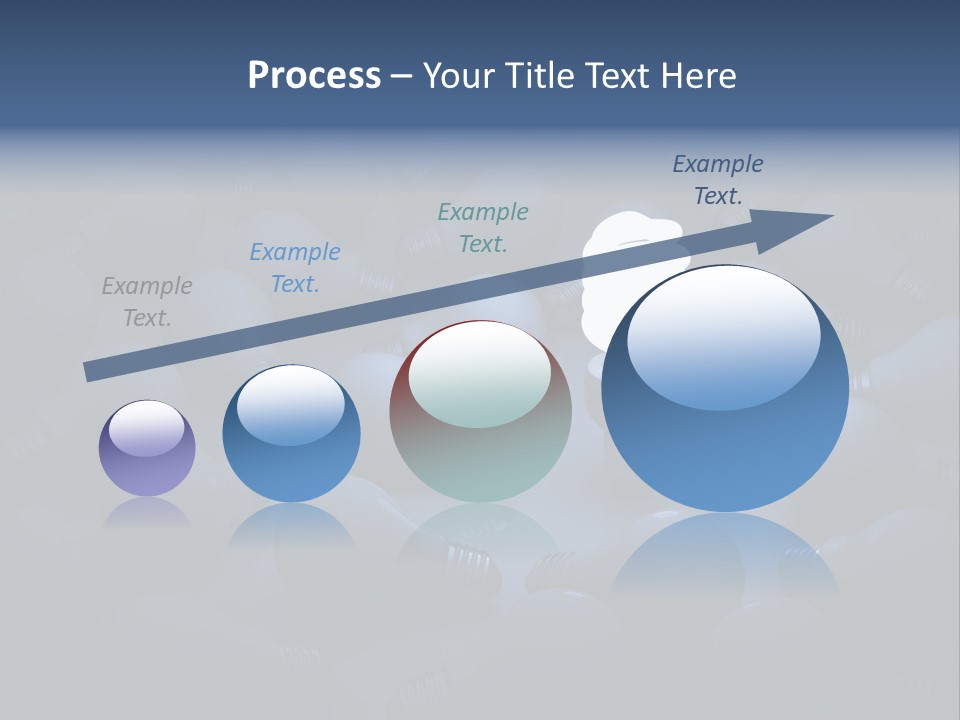 Process – Your Title Text Here

Example Text.

Example Text.

Example Text.

Example Text.